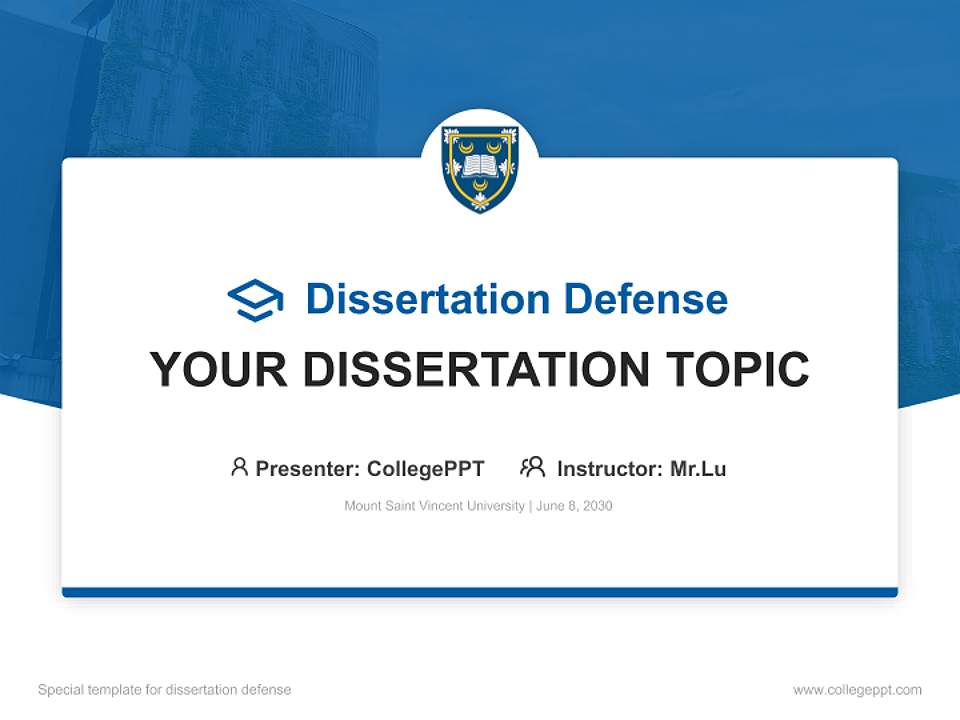 Dissertation Defense

YOUR DISSERTATION TOPIC

Presenter: CollegePPT Instructor: Mr.Lu

Mount Saint Vincent University | June 8, 2030

Special template for dissertation defense

www.collegeppt.com